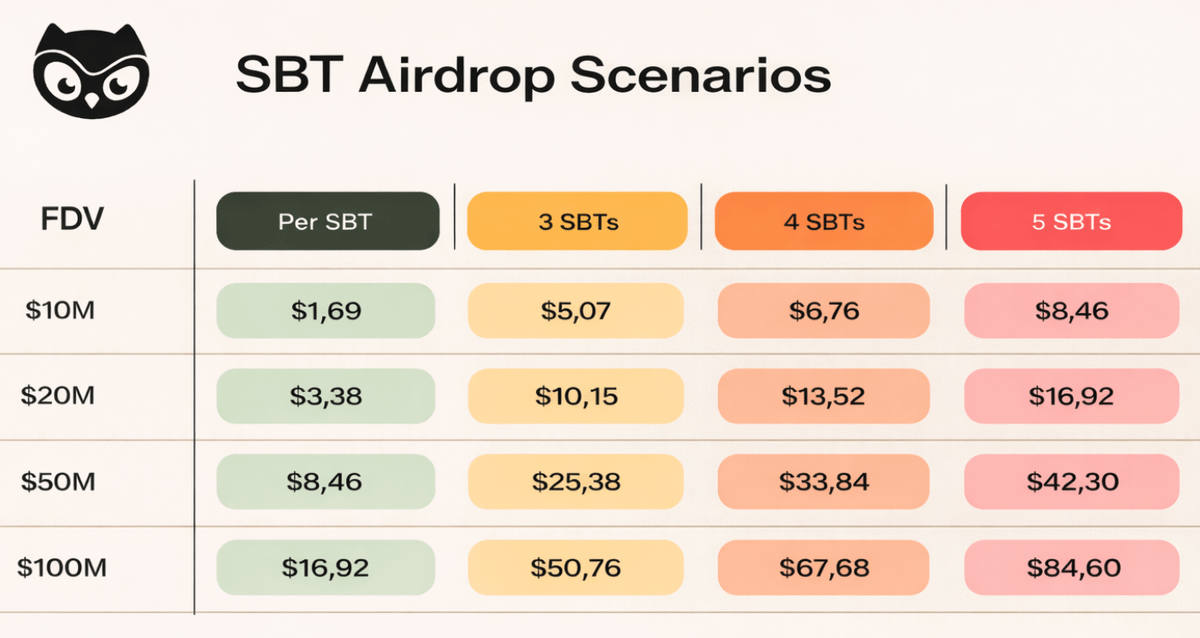 SBT Airdrop Scenarios

| FDV | Per SBT | 3 SBTs | 4 SBTs | 5 SBTs |
|---|---|---|---|---|
| \$10M | \$1,69 | \$5,07 | \$6,76 | \$8,46 |
| \$20M | \$3,38 | \$10,15 | \$13,52 | \$16,92 |
| \$50M | \$8,46 | \$25,38 | \$33,84 | \$42,30 |
| \$100M | \$16,92 | \$50,76 | \$67,68 | \$84,60 |